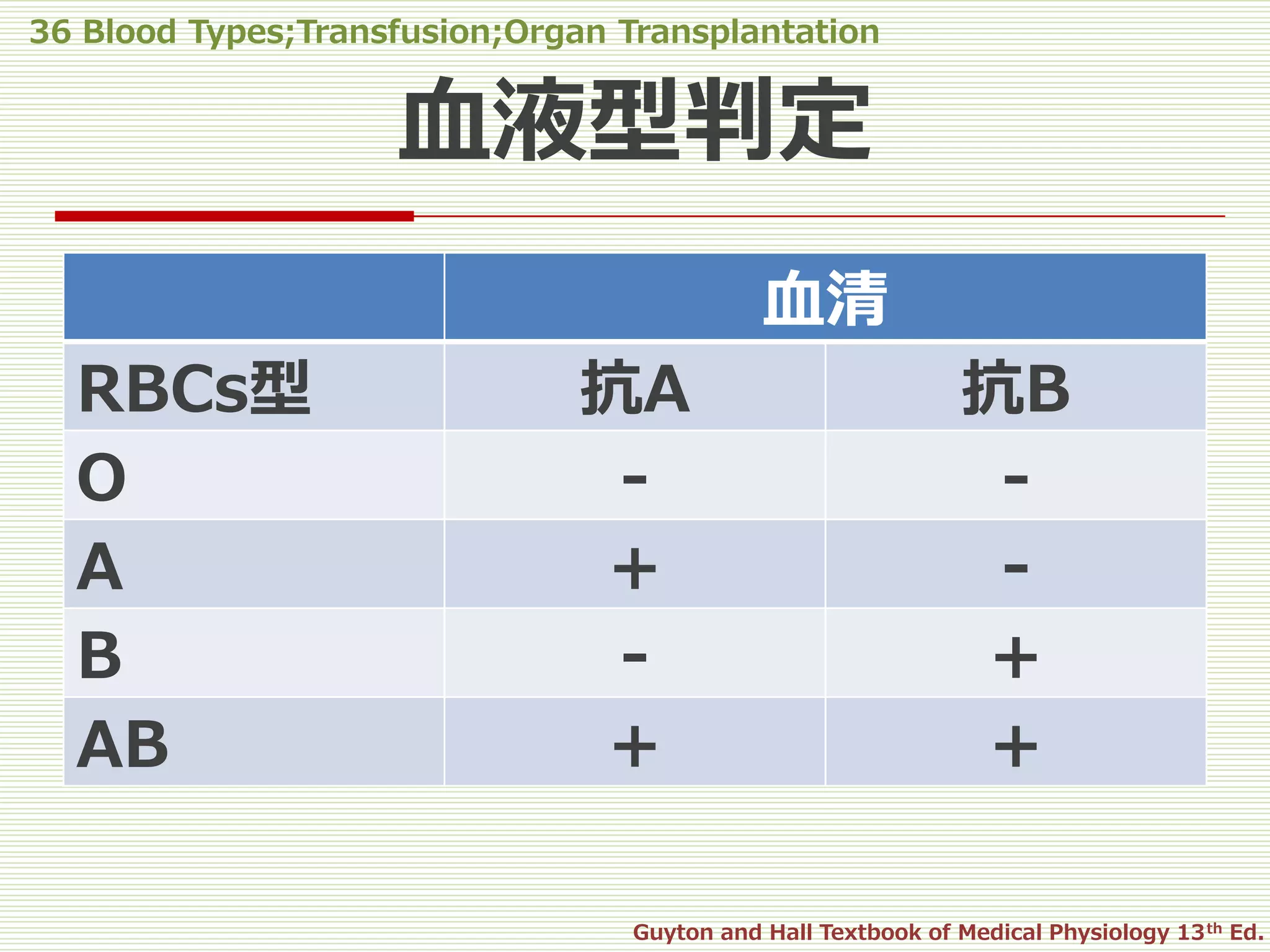 36 Blood Types;Transfusion;Organ Transplantation

血液型判定

| | 血清 | |
|---|---|---|
| RBCs型 | 抗A | 抗B |
| O | - | - |
| A | + | - |
| B | - | + |
| AB | + | + |

Guyton and Hall Textbook of Medical Physiology 13$^{th}$ Ed.